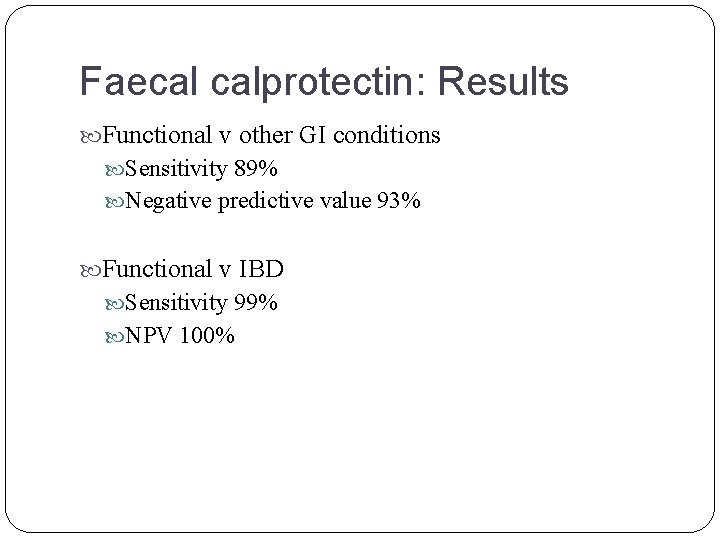 Faecal calprotectin: Results

Functional v other GI conditions

Sensitivity 89%

Negative predictive value 93%

Functional v IBD

Sensitivity 99%

NPV 100%